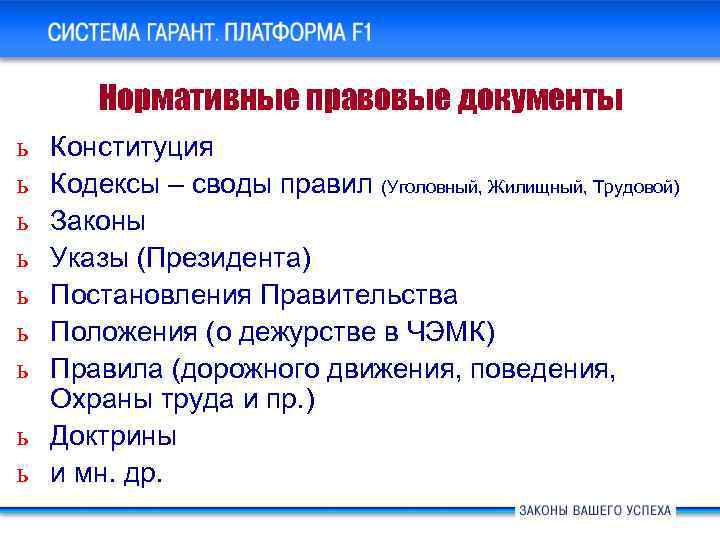 СИСТЕМА ГАРАНТ. ПЛАТФОРМА F1

Нормативные правовые документы

ь Конституция
ь Кодексы – своды правил (Уголовный, Жилищный, Трудовой)
ь Законы
ь Указы (Президента)
ь Постановления Правительства
ь Положения (о дежурстве в ЧЭМК)
ь Правила (дорожного движения, поведения, Охраны труда и пр.)
ь Доктрины
ь и мн. др.

ЗАКОНЫ ВАШЕГО УСПЕХА